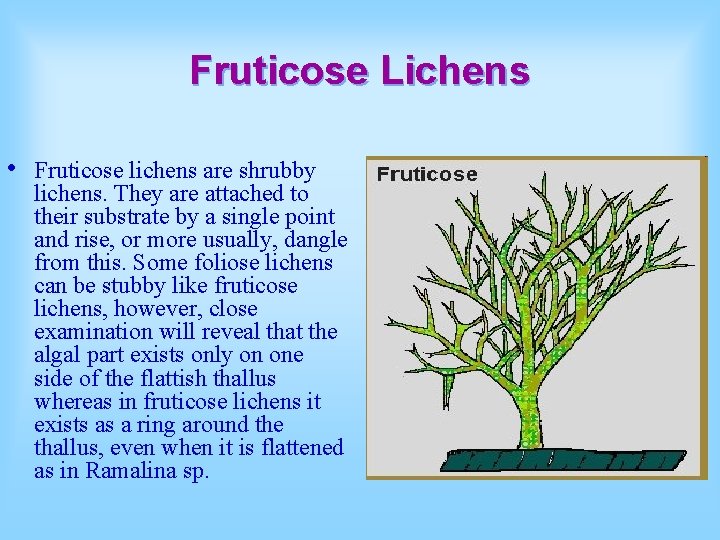 Fruticose Lichens

• Fruticose lichens are shrubby lichens. They are attached to their substrate by a single point and rise, or more usually, dangle from this. Some foliose lichens can be stubby like fruticose lichens, however, close examination will reveal that the algal part exists only on one side of the flattish thallus whereas in fruticose lichens it exists as a ring around the thallus, even when it is flattened as in Ramalina sp.

Fruticose